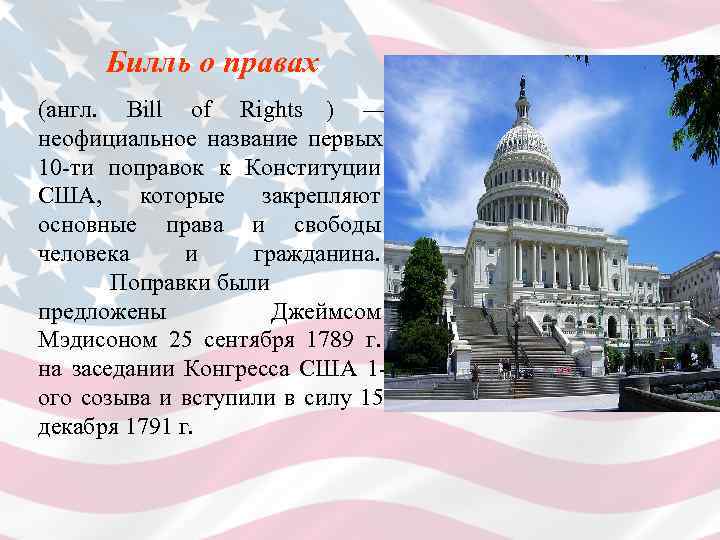 Билль о правах

(англ. Bill of Rights ) — неофициальное название первых 10-ти поправок к Конституции США, которые закрепляют основные права и свободы человека и гражданина.

Поправки были предложены Джеймсом Мэдисоном 25 сентября 1789 г. на заседании Конгресса США 1-ого созыва и вступили в силу 15 декабря 1791 г.